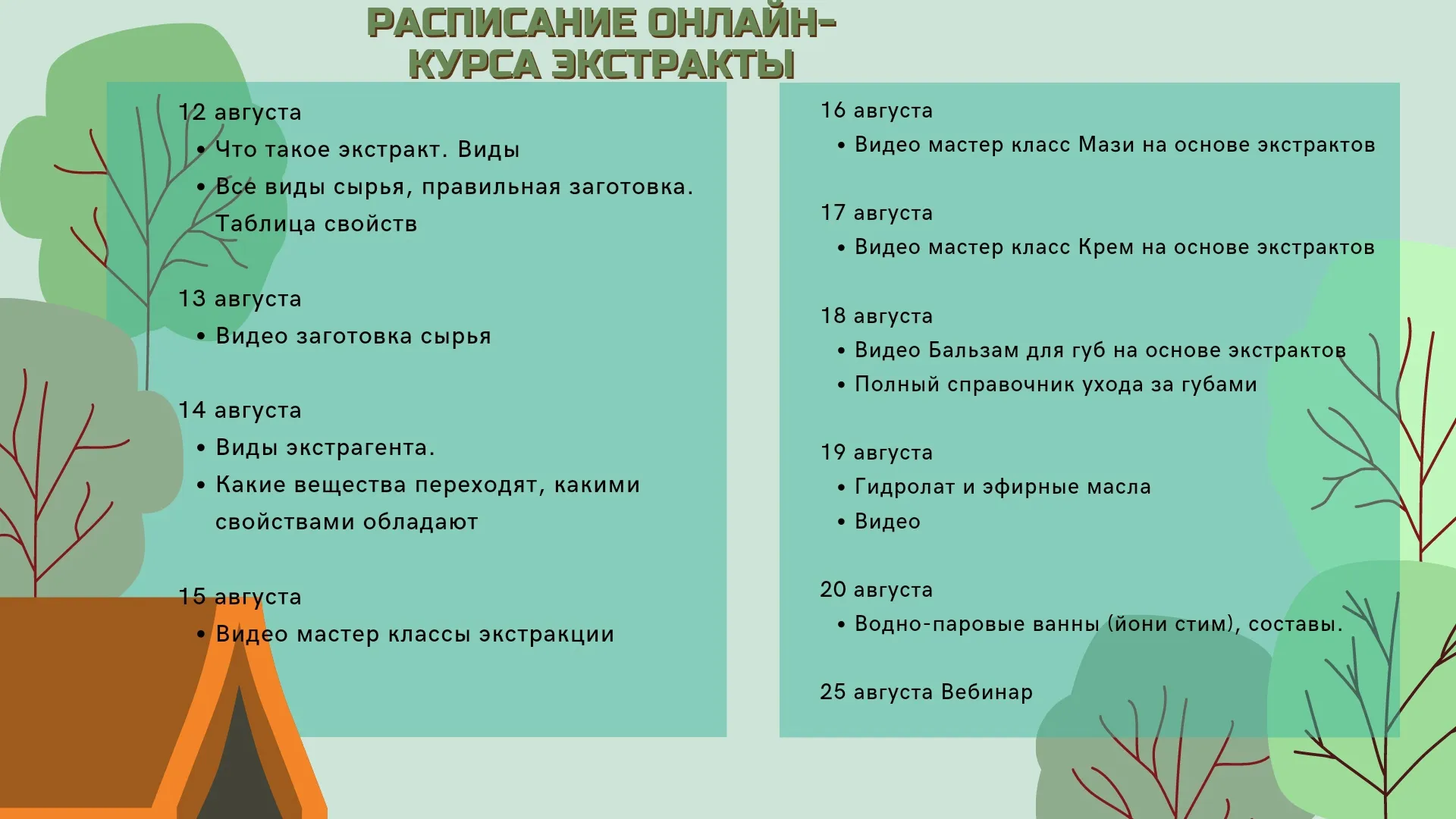 РАСПИСАНИЕ ОНЛАЙН-КУРСА ЭКСТРАКТЫ

12 августа
• Что такое экстракт. Виды
• Все виды сырья, правильная заготовка. Таблица свойств

13 августа
• Видео заготовка сырья

14 августа
• Виды экстрагента.
• Какие вещества переходят, какими свойствами обладают

15 августа
• Видео мастер классы экстракции

16 августа
• Видео мастер класс Мази на основе экстрактов

17 августа
• Видео мастер класс Крем на основе экстрактов

18 августа
• Видео Бальзам для губ на основе экстрактов
• Полный справочник ухода за губами

19 августа
• Гидролат и эфирные масла
• Видео

20 августа
• Водно-паровые ванны (йони стим), составы.

25 августа Вебинар